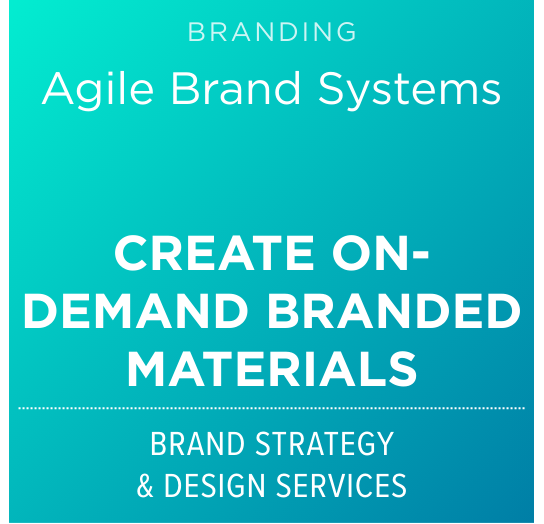 BRANDING

Agile Brand Systems

CREATE ON-DEMAND BRANDED MATERIALS

BRAND STRATEGY & DESIGN SERVICES